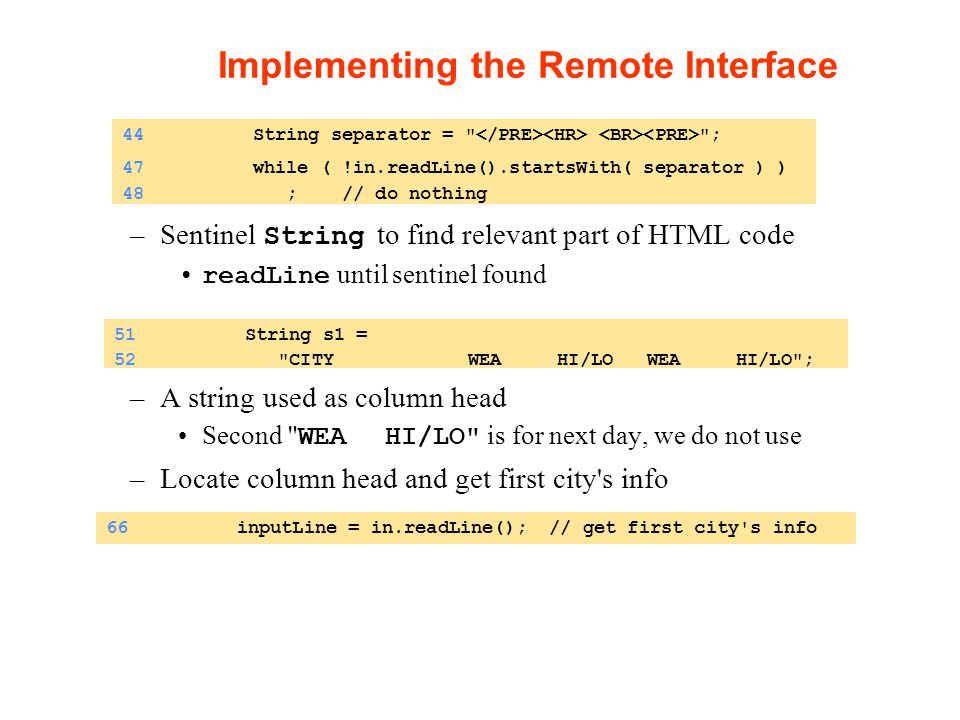 Implementing the Remote Interface

44 String separator = "</PRE><HR> <BR><PRE>";
47 while ( !in.readLine().startsWith( separator ) )
48 ; // do nothing

– Sentinel String to find relevant part of HTML code
• readLine until sentinel found

51 String s1 =
52 "CITY WEA HI/LO WEA HI/LO";

– A string used as column head
• Second "WEA HI/LO" is for next day, we do not use
– Locate column head and get first city's info

66 inputLine = in.readLine(); // get first city's info